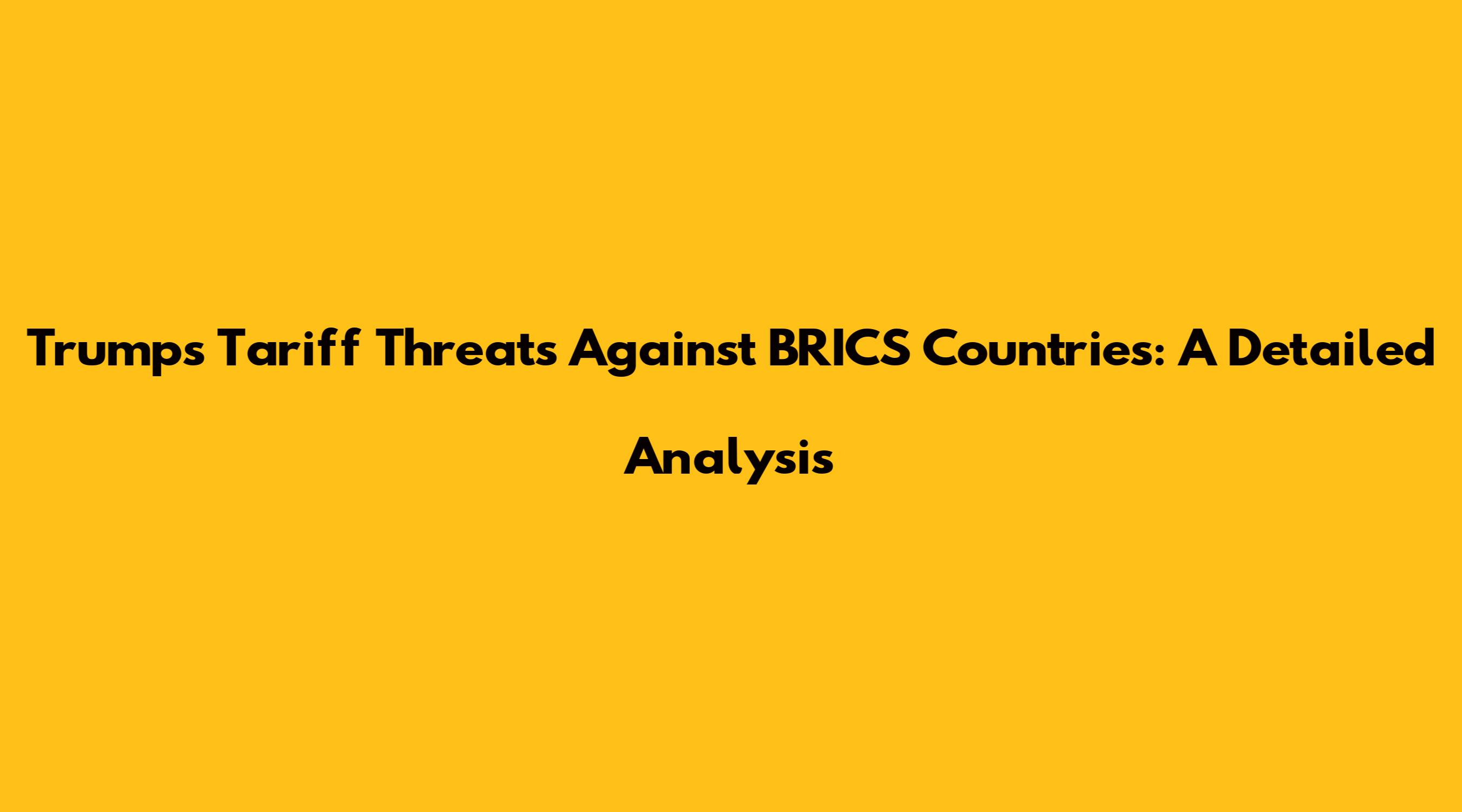 Trumps Tariff Threats Against BRICS Countries: A Detailed Analysis